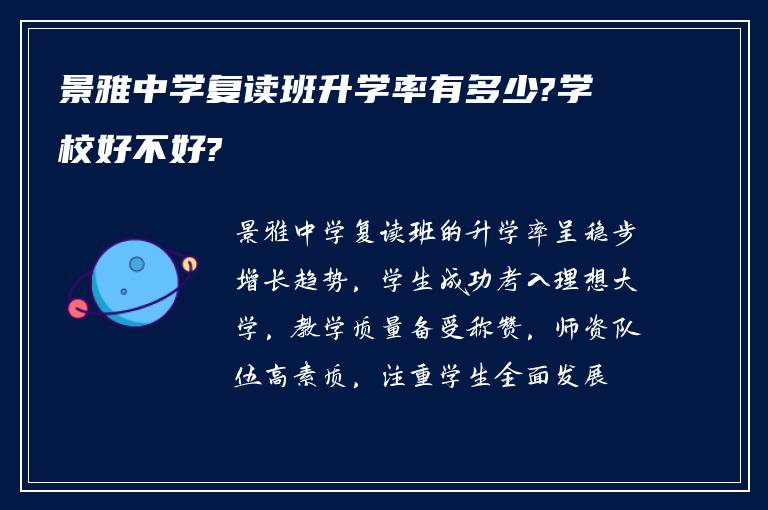 景雅中学复读班升学率有多少?学校好不好?

景雅中学复读班的升学率呈稳步增长趋势，学生成功考入理想大学，教学质量备受称赞，师资队伍高素质，注重学生全面发展